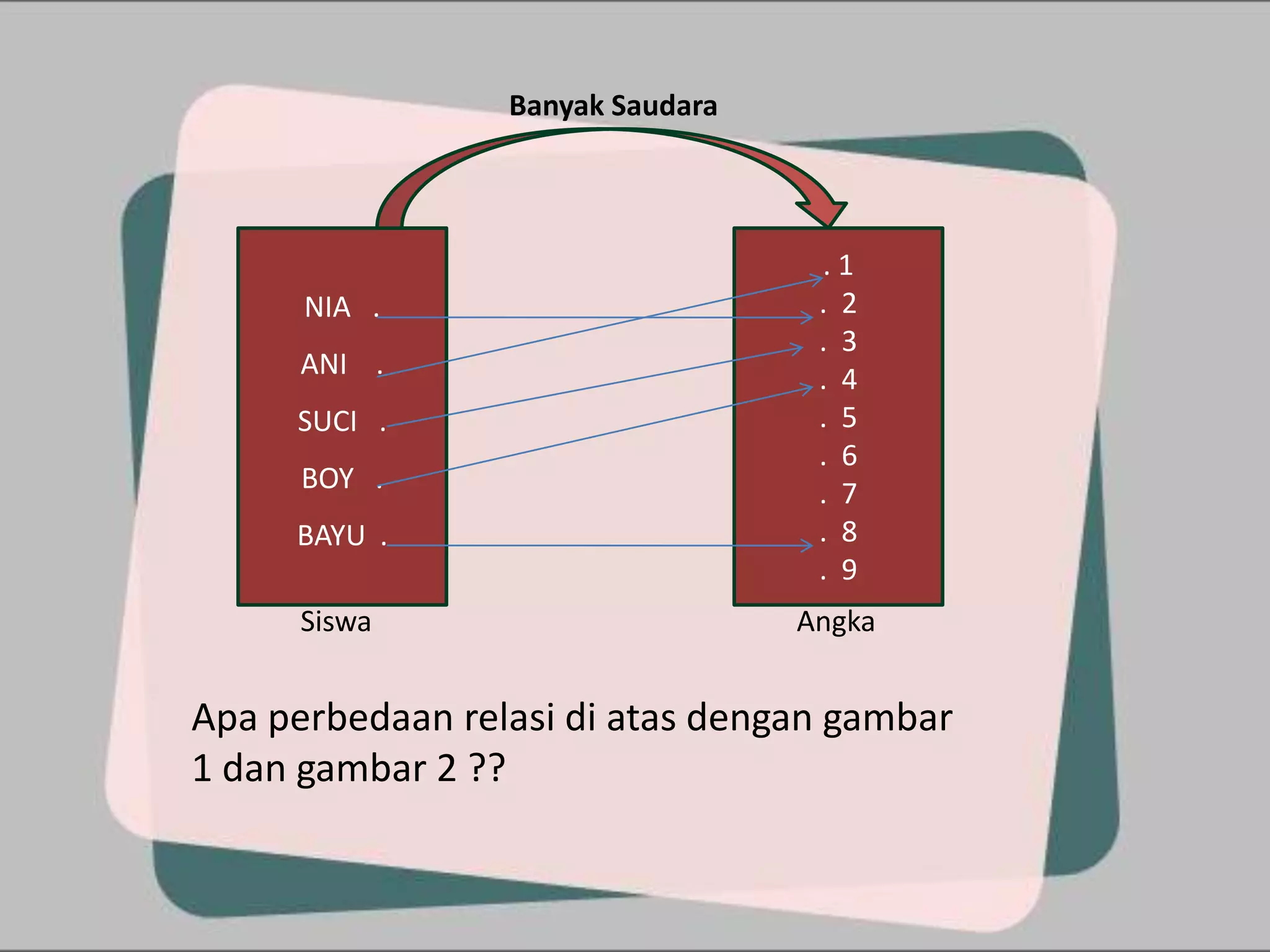 Banyak Saudara

NIA .
ANI .
SUCI .
BOY .
BAYU .

. 1
. 2
. 3
. 4
. 5
. 6
. 7
. 8
. 9

Siswa

Angka

Apa perbedaan relasi di atas dengan gambar 1 dan gambar 2 ??